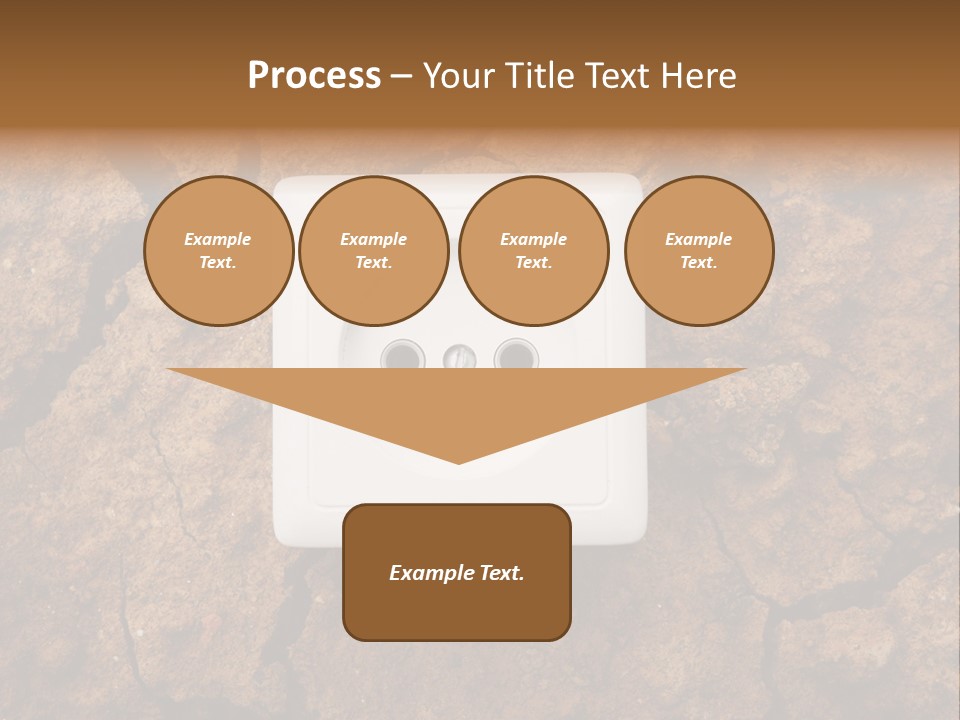 Process – Your Title Text Here

Example Text.

Example Text.

Example Text.

Example Text.

Example Text.